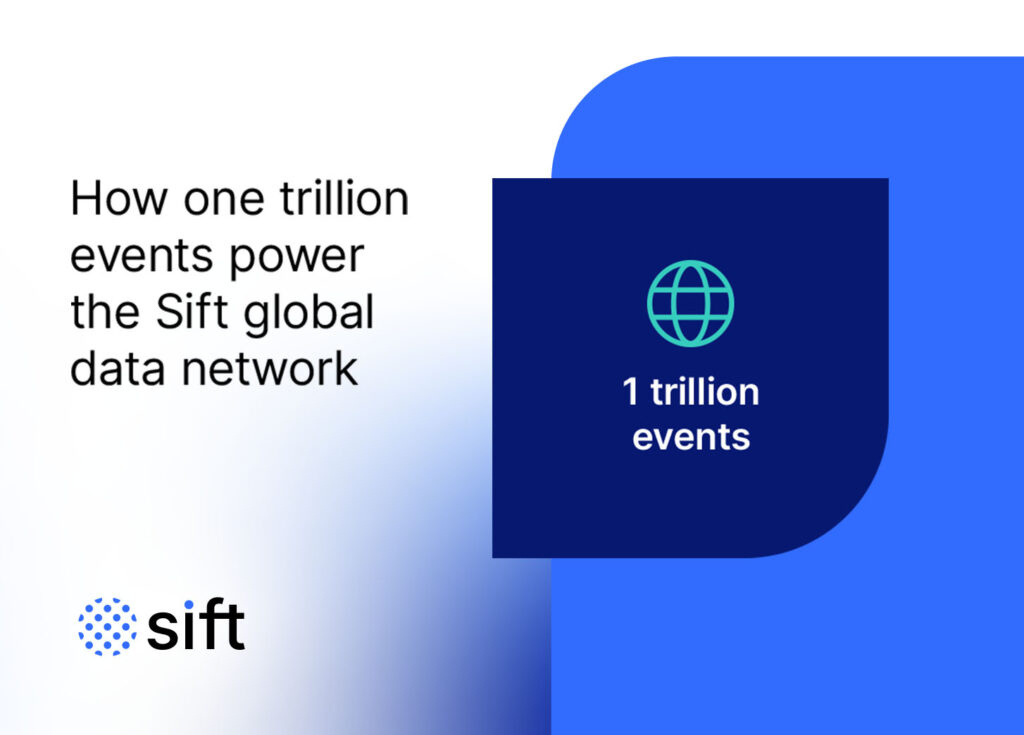 How one trillion events power the Sift global data network

1 trillion events

sift